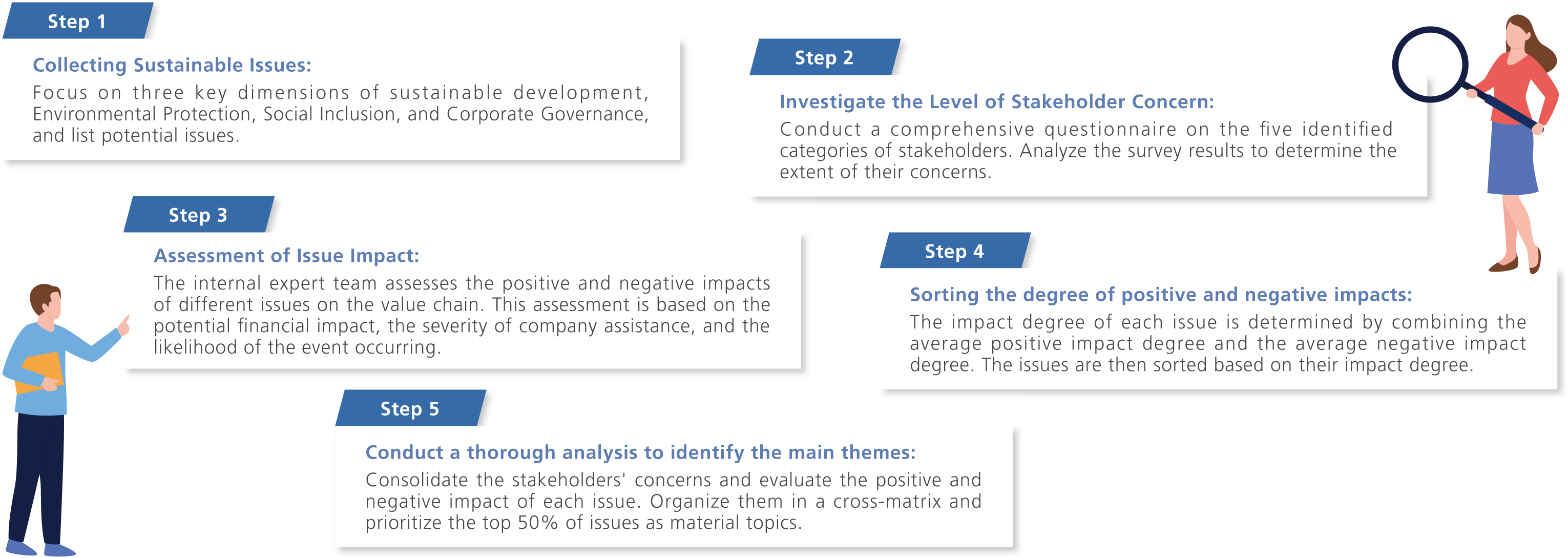 Step 1

Collecting Sustainable Issues:

Focus on three key dimensions of sustainable development, Environmental Protection, Social Inclusion, and Corporate Governance, and list potential issues.

Step 2

Investigate the Level of Stakeholder Concern:

Conduct a comprehensive questionnaire on the five identified categories of stakeholders. Analyze the survey results to determine the extent of their concerns.

Step 3

Assessment of Issue Impact:

The internal expert team assesses the positive and negative impacts of different issues on the value chain. This assessment is based on the potential financial impact, the severity of company assistance, and the likelihood of the event occurring.

Step 4

Sorting the degree of positive and negative impacts:

The impact degree of each issue is determined by combining the average positive impact degree and the average negative impact degree. The issues are then sorted based on their impact degree.

Step 5

Conduct a thorough analysis to identify the main themes:

Consolidate the stakeholders' concerns and evaluate the positive and negative impact of each issue. Organize them in a cross-matrix and prioritize the top 50% of issues as material topics.